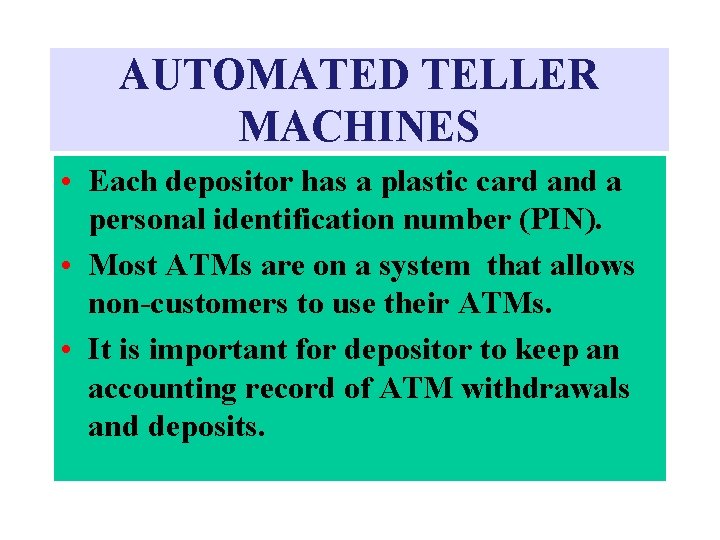 AUTOMATED TELLER MACHINES

• Each depositor has a plastic card and a personal identification number (PIN).

• Most ATMs are on a system that allows non-customers to use their ATMs.

• It is important for depositor to keep an accounting record of ATM withdrawals and deposits.